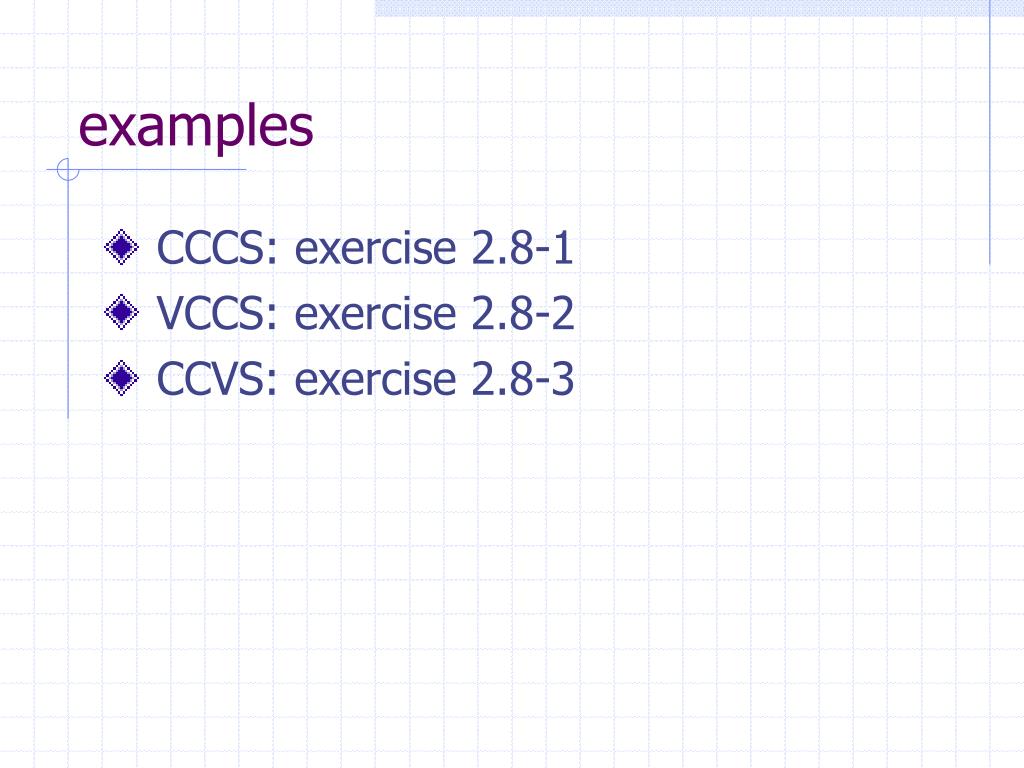 examples

CCCS: exercise 2.8-1
VCCS: exercise 2.8-2
CCVS: exercise 2.8-3